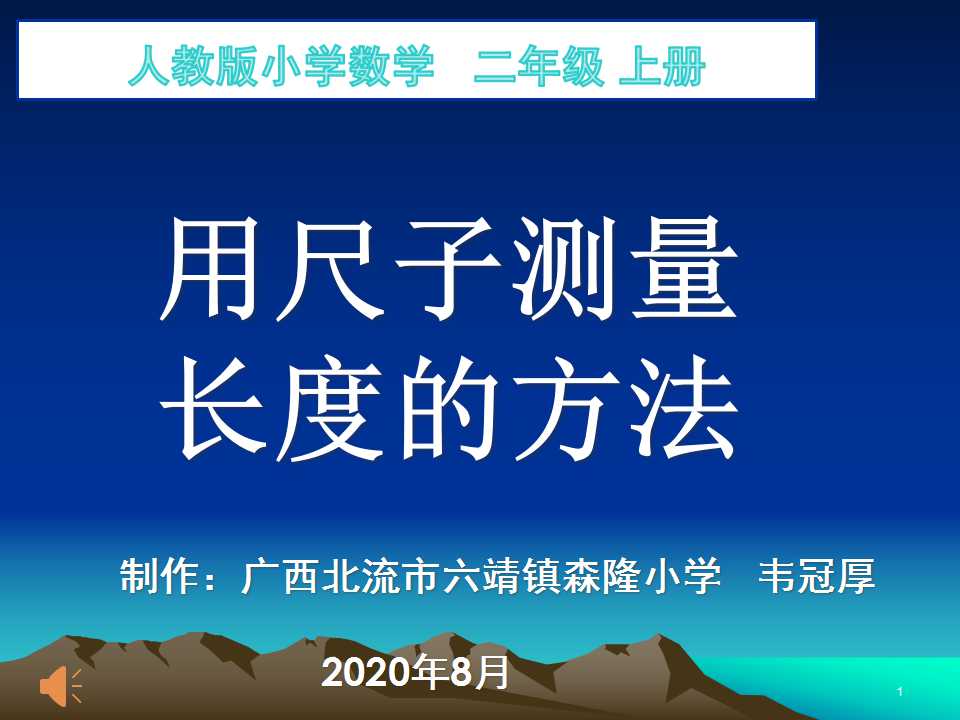 人教版小学数学 二年级 上册

用尺子测量
长度的方法

制作：广西北流市六靖镇森隆小学 韦冠厚

2020年8月

1